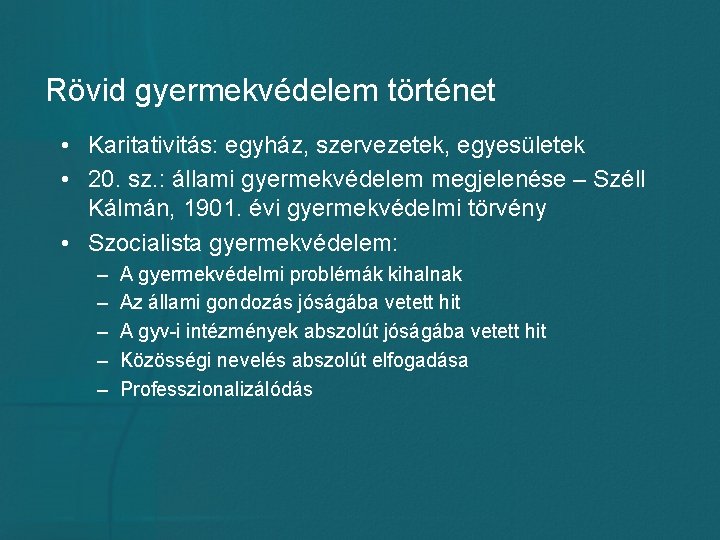 Rövid gyermekvédelem történet

• Karitativitás: egyház, szervezetek, egyesületek
• 20. sz.: állami gyermekvédelem megjelenése – Széll Kálmán, 1901. évi gyermekvédelmi törvény
• Szocialista gyermekvédelem:
– A gyermekvédelmi problémák kihalnak
– Az állami gondozás jóságába vetett hit
– A gyv-i intézmények abszolút jóságába vetett hit
– Közösségi nevelés abszolút elfogadása
– Professzionalizálódás